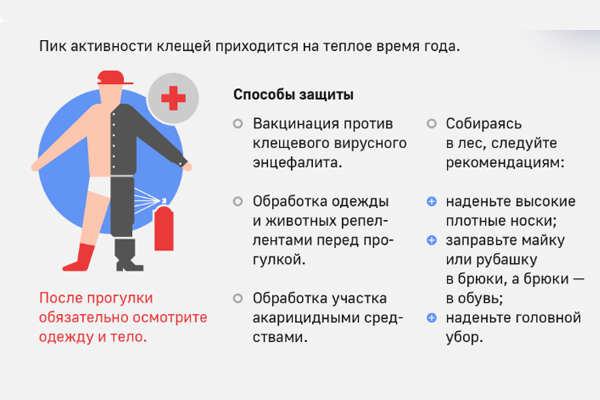 Пик активности клещей приходится на теплое время года.

После прогулки обязательно осмотрите одежду и тело.

Способы защиты

Вакцинация против клещевого вирусного энцефалита.

Обработка одежды и животных репеллентами перед прогулкой.

Обработка участка акарицидными средствами.

Собираясь в лес, следуйте рекомендациям:

наденьте высокие плотные носки;

заправьте майку или рубашку в брюки, а брюки — в обувь;

наденьте головной убор.